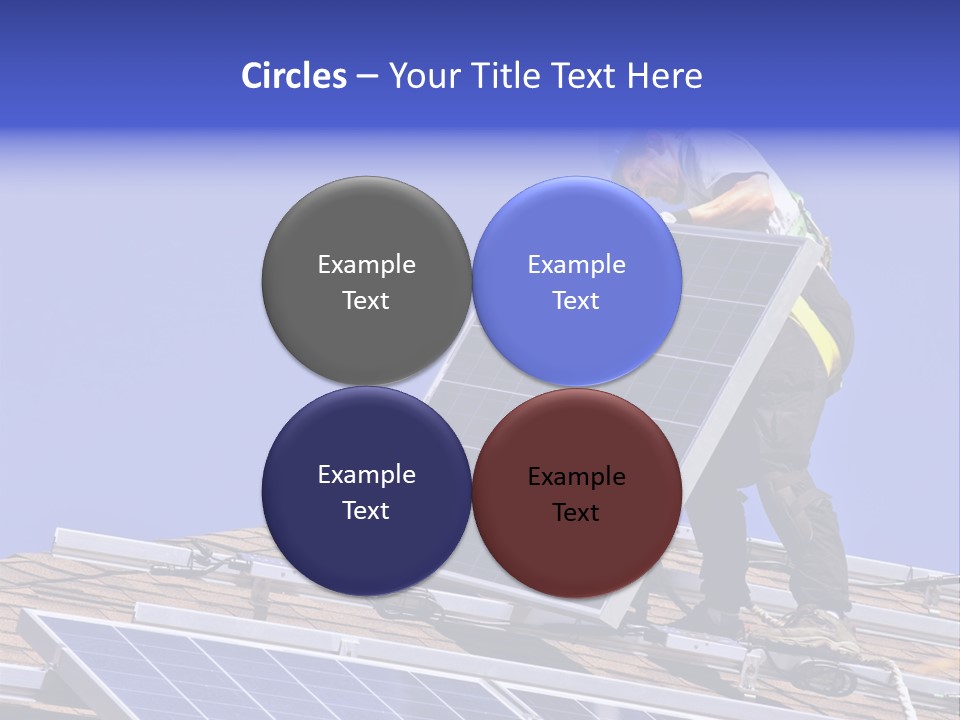 Circles – Your Title Text Here

Example Text

Example Text

Example Text

Example Text